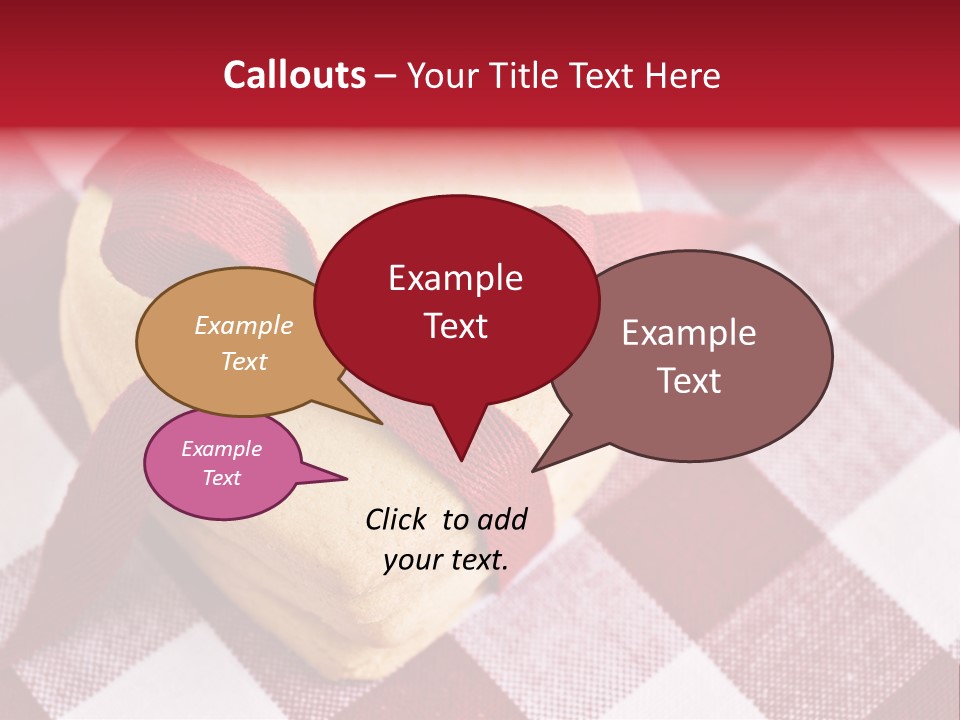 Callouts – Your Title Text Here

Example Text

Example Text

Example Text

Example Text

Click to add your text.